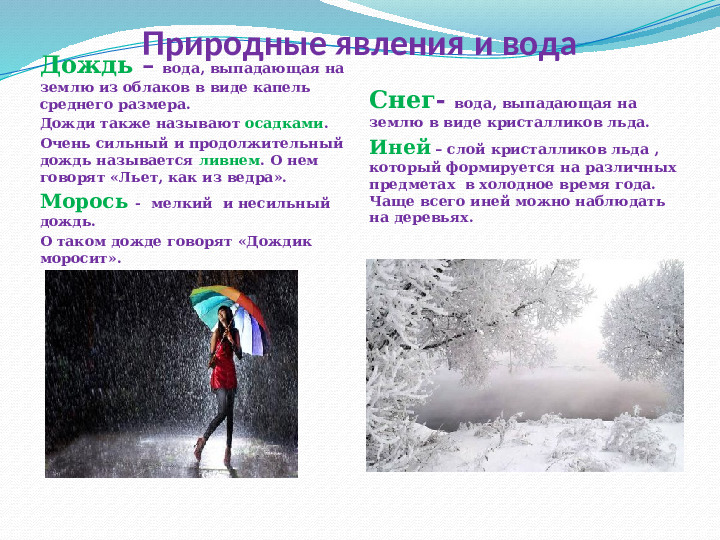 Природные явления и вода

Дождь – вода, выпадающая на землю из облаков в виде капель среднего размера.

Дожди также называют осадками.

Очень сильный и продолжительный дождь называется ливнем. О нем говорят «Льет, как из ведра».

Морось - мелкий и несильный дождь.

О таком дожде говорят «Дождик моросит».

Снег- вода, выпадающая на землю в виде кристалликов льда.

Иней – слой кристалликов льда , который формируется на различных предметах в холодное время года. Чаще всего иней можно наблюдать на деревьях.